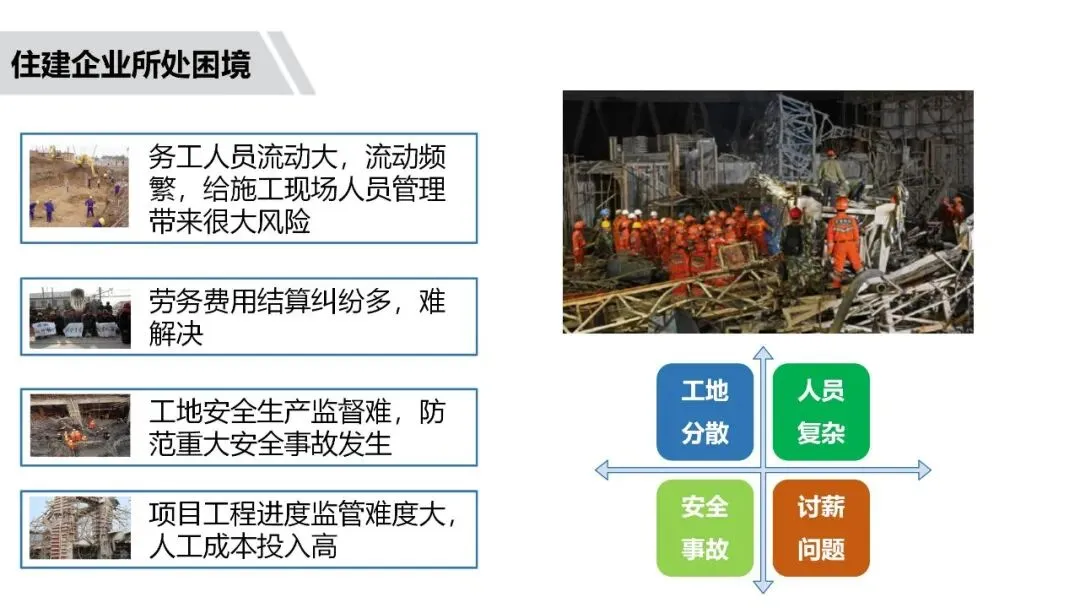 住建企业所处困境

务工人员流动大，流动频繁，给施工现场人员管理带来很大风险

劳务费用结算纠纷多，难解决

工地安全生产监督难，防范重大安全事故发生

项目工程进度监管难度大，人工成本投入高

工地分散

人员复杂

安全事故

讨薪问题